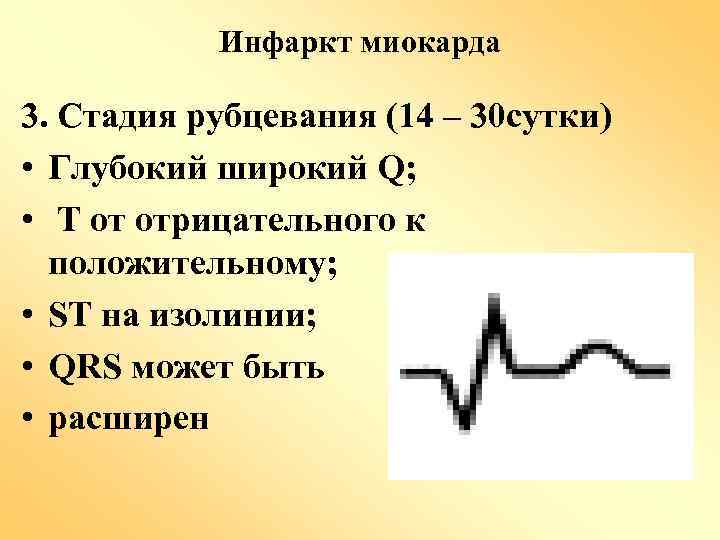 Инфаркт миокарда

3. Стадия рубцевания (14 – 30сутки)

• Глубокий широкий Q;
• Т от отрицательного к положительному;
• ST на изолинии;
• QRS может быть
• расширен